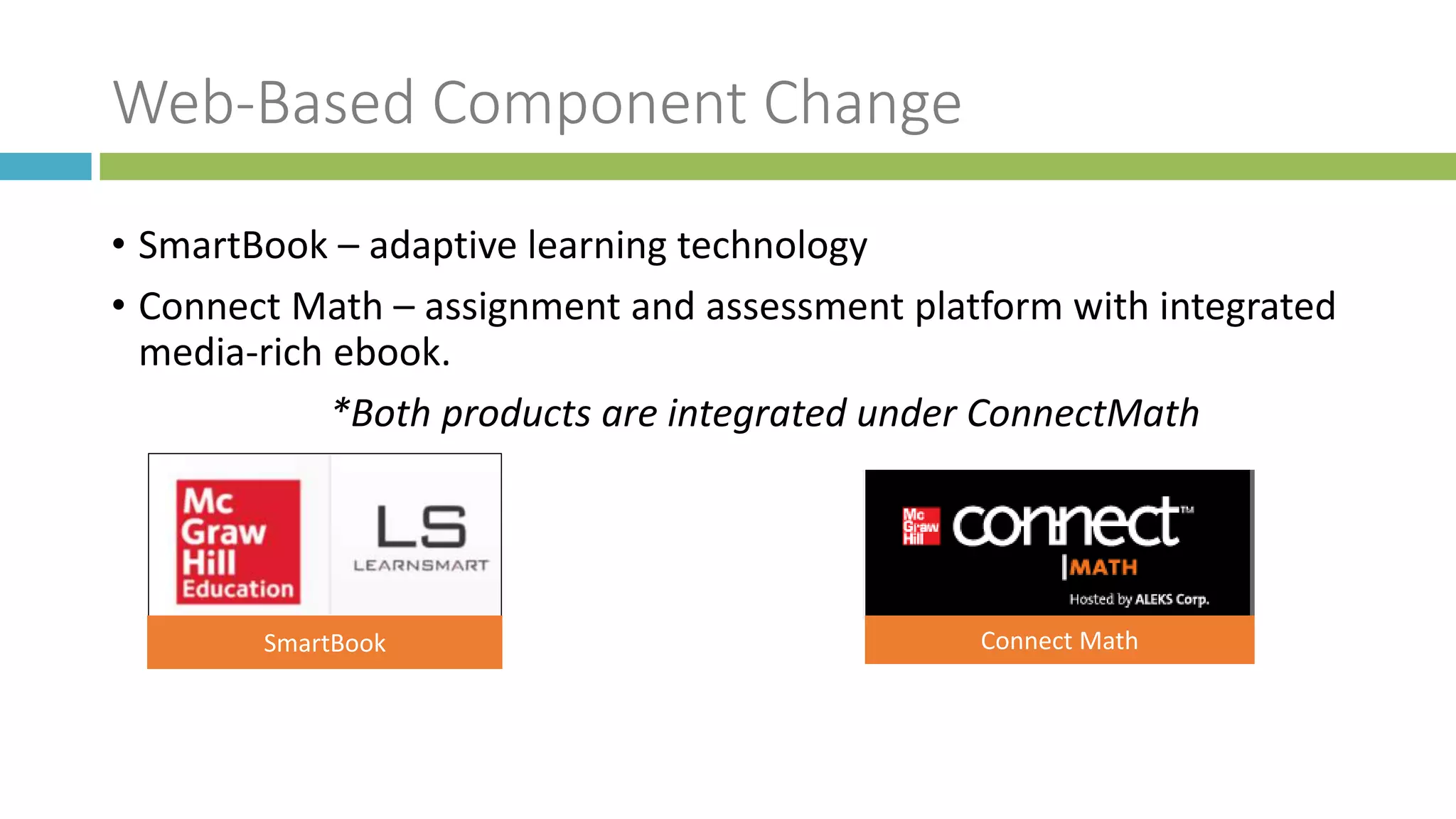 Web-Based Component Change

• SmartBook – adaptive learning technology

• Connect Math – assignment and assessment platform with integrated media-rich ebook.

*Both products are integrated under ConnectMath

Mc Graw Hill Education

LS LEARNSMART

SmartBook

Mc Graw Hill connect™ |MATH Hosted by ALEKS Corp.

Connect Math